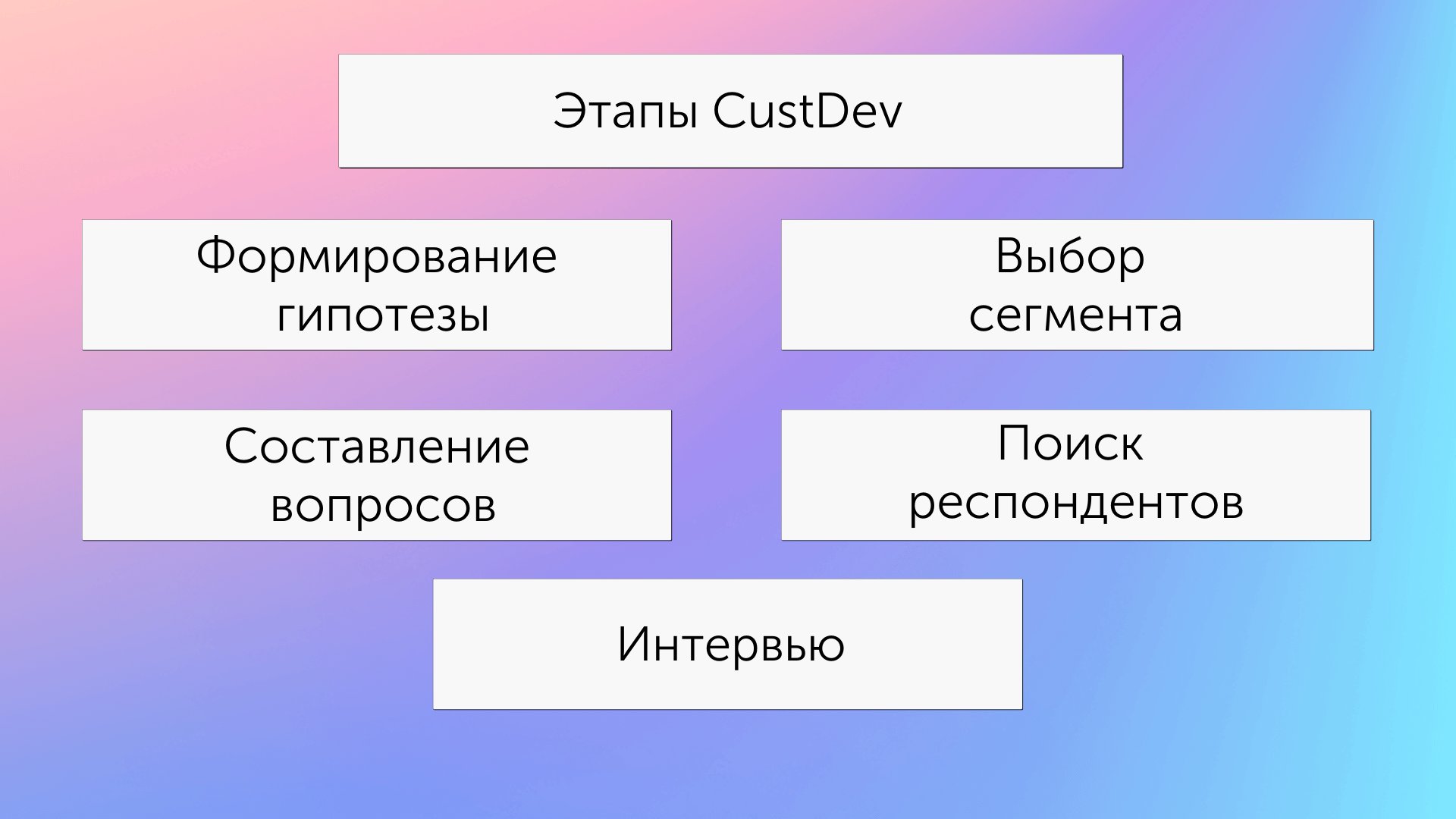 Этапы CustDev

Формирование гипотезы

Выбор сегмента

Составление вопросов

Поиск респондентов

Интервью